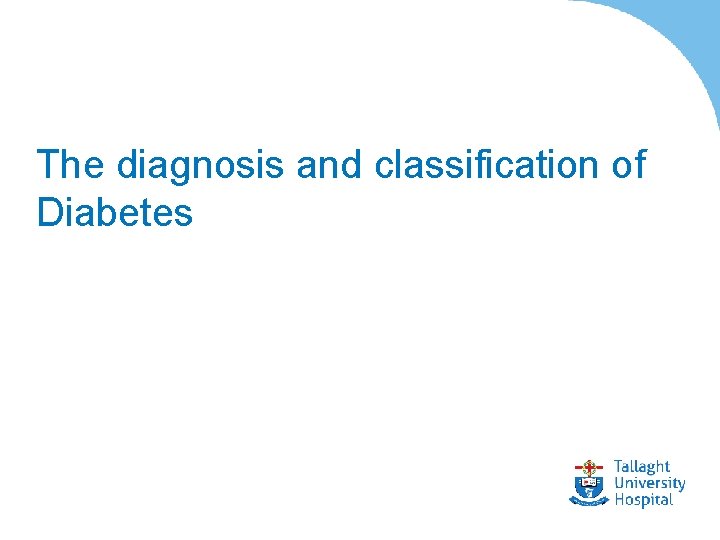 The diagnosis and classification of Diabetes

Tallaght University Hospital